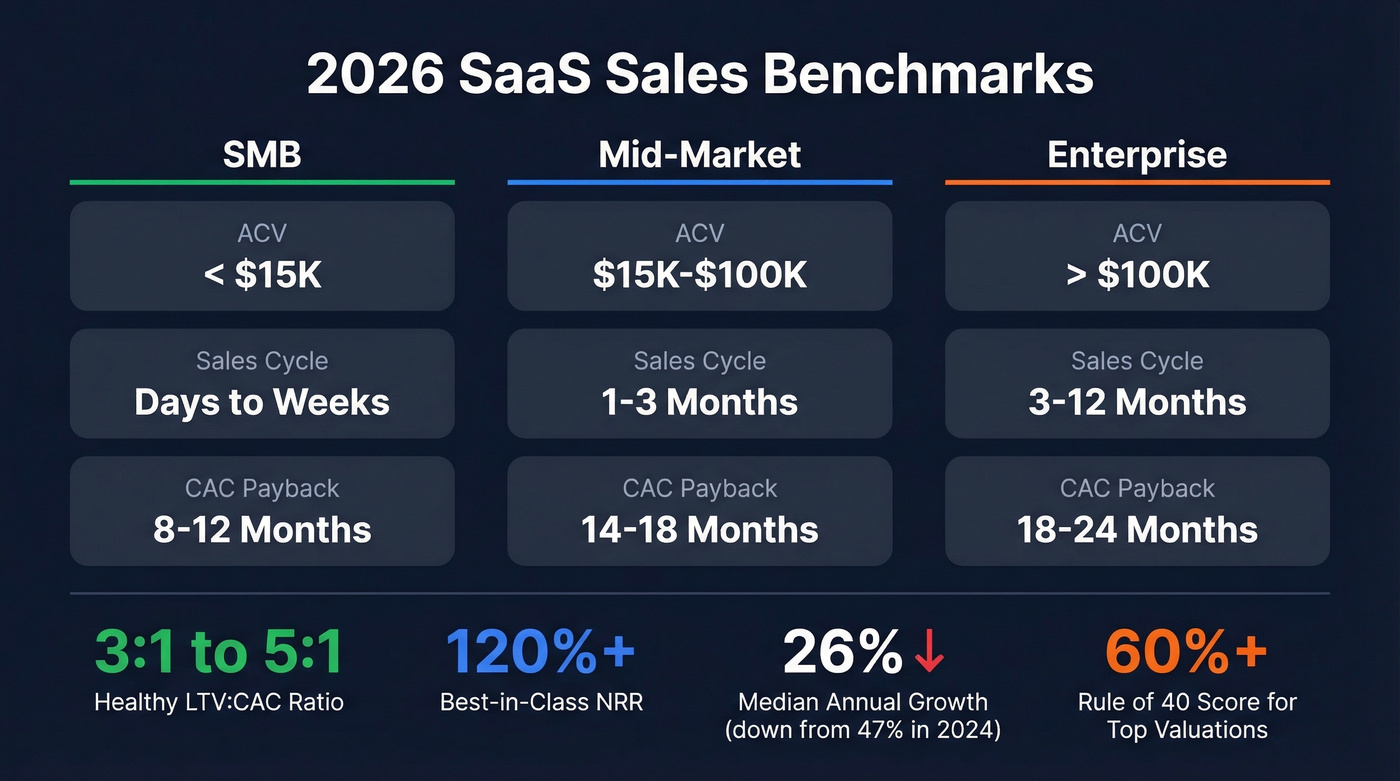 2026 SaaS Sales Benchmarks

SMB

ACV
< $15K

Sales Cycle
Days to Weeks

CAC Payback
8-12 Months

Mid-Market

ACV
$15K-$100K

Sales Cycle
1-3 Months

CAC Payback
14-18 Months

Enterprise

ACV
> $100K

Sales Cycle
3-12 Months

CAC Payback
18-24 Months

3:1 to 5:1
Healthy LTV:CAC Ratio

120%+
Best-in-Class NRR

26%↓
Median Annual Growth (down from 47% in 2024)

60%+
Rule of 40 Score for Top Valuations